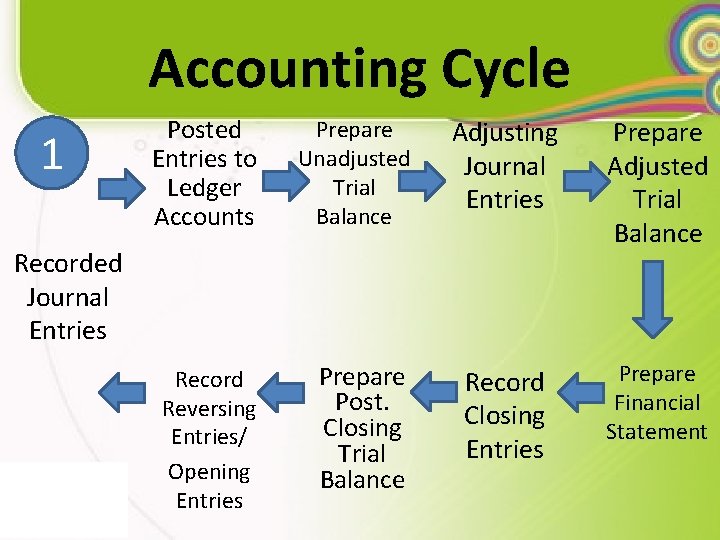 Accounting Cycle

1

Recorded Journal Entries

Posted Entries to Ledger Accounts

Prepare Unadjusted Trial Balance

Adjusting Journal Entries

Prepare Adjusted Trial Balance

Prepare Financial Statement

Record Closing Entries

Prepare Post. Closing Trial Balance

Record Reversing Entries/ Opening Entries